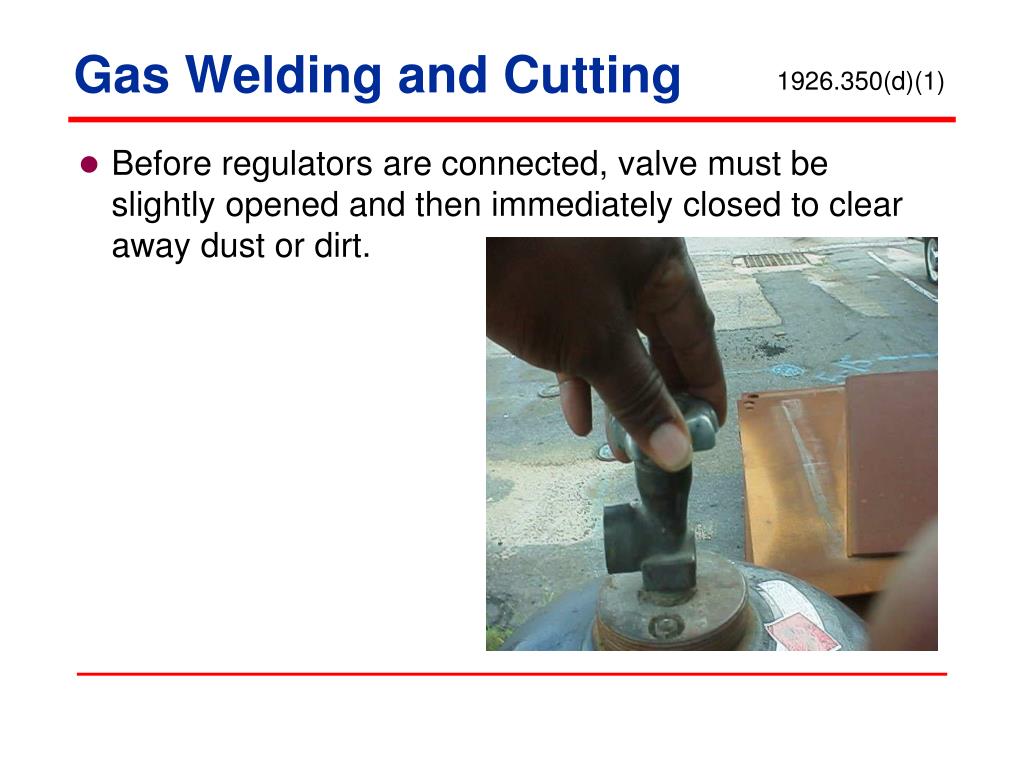 Gas Welding and Cutting

1926.350(d)(1)

Before regulators are connected, valve must be slightly opened and then immediately closed to clear away dust or dirt.